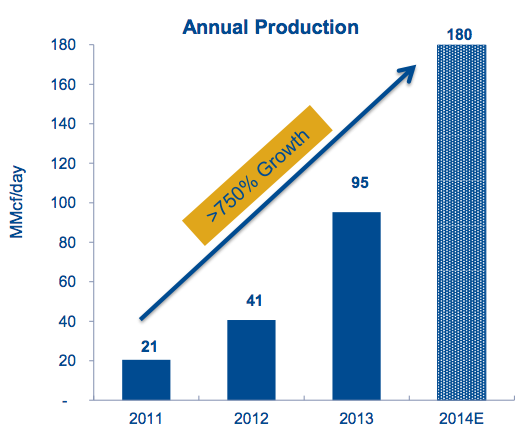 Annual Production

MMcf/day

180
160
140
120
100
80
60
40
20
-

>750% Growth

21
41
95
180

2011
2012
2013
2014E